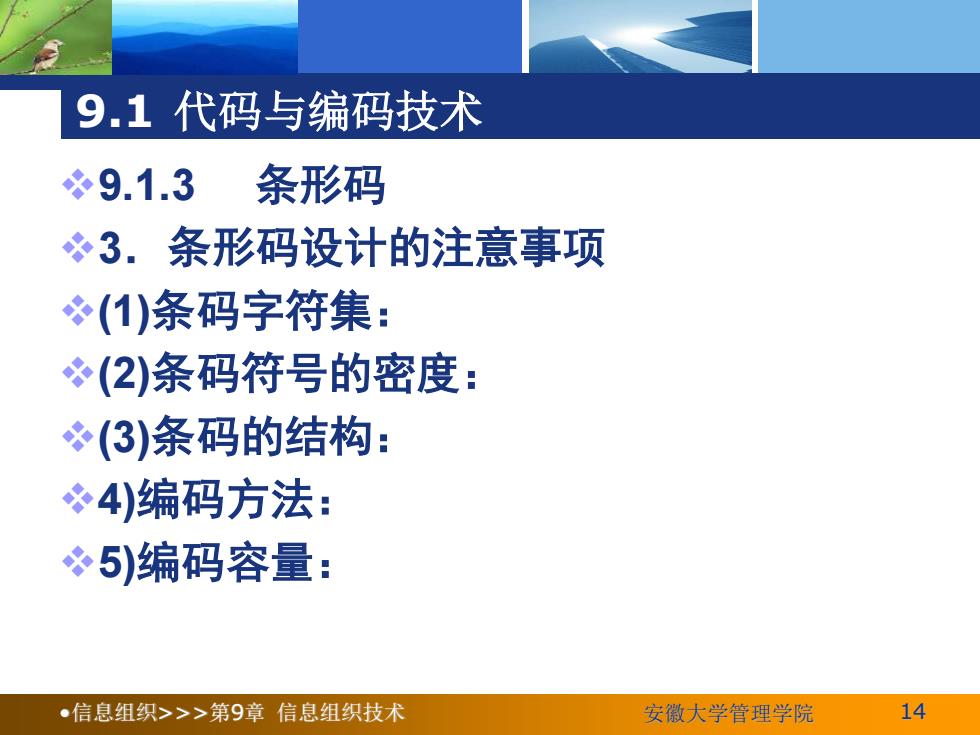 9.1 代码与编码技术

❖9.1.3　条形码

❖3. 条形码设计的注意事项

❖(1)条码字符集：

❖(2)条码符号的密度：

❖(3)条码的结构：

❖4)编码方法：

❖5)编码容量：

•信息组织>>>第9章 信息组织技术　安徽大学管理学院　14